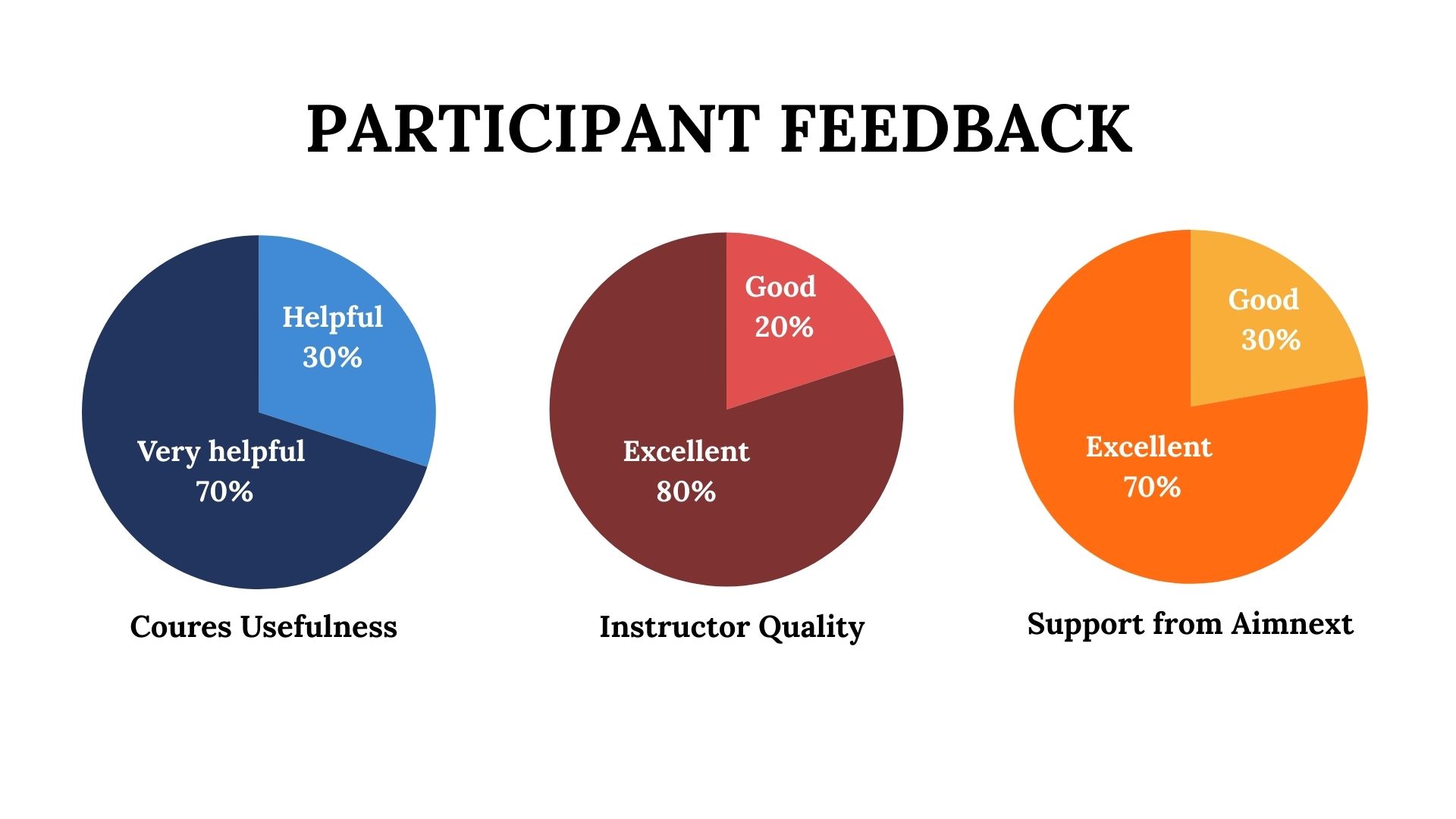 PARTICIPANT FEEDBACK

Helpful 30%

Very helpful 70%

Coures Usefulness

Good 20%

Excellent 80%

Instructor Quality

Good 30%

Excellent 70%

Support from Aimnext